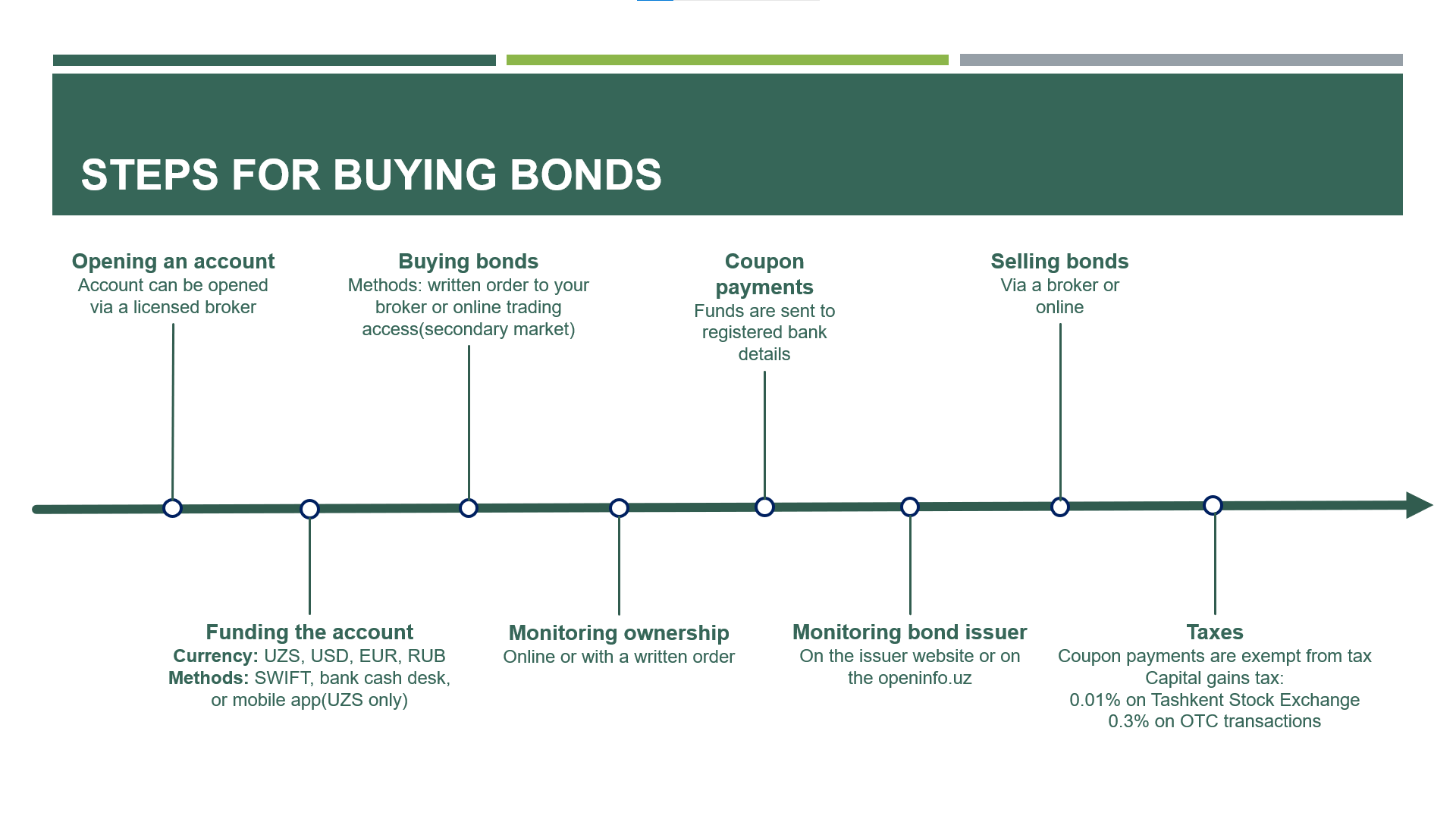 STEPS FOR BUYING BONDS

Opening an account
Account can be opened via a licensed broker

Funding the account
Currency: UZS, USD, EUR, RUB
Methods: SWIFT, bank cash desk, or mobile app(UZS only)

Buying bonds
Methods: written order to your broker or online trading access(secondary market)

Monitoring ownership
Online or with a written order

Coupon payments
Funds are sent to registered bank details

Monitoring bond issuer
On the issuer website or on the openinfo.uz

Selling bonds
Via a broker or online

Taxes
Coupon payments are exempt from tax
Capital gains tax:
0.01% on Tashkent Stock Exchange
0.3% on OTC transactions